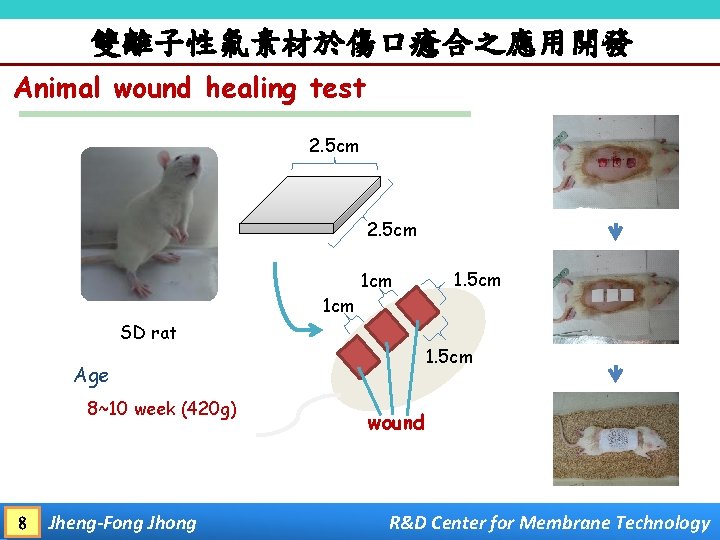 雙離子性氟素材於傷口癒合之應用開發

Animal wound healing test

SD rat

Age

8~10 week (420g)

2.5cm

2.5cm

1cm

1cm

1.5cm

1.5cm

wound

8

Jheng-Fong Jhong

R&D Center for Membrane Technology